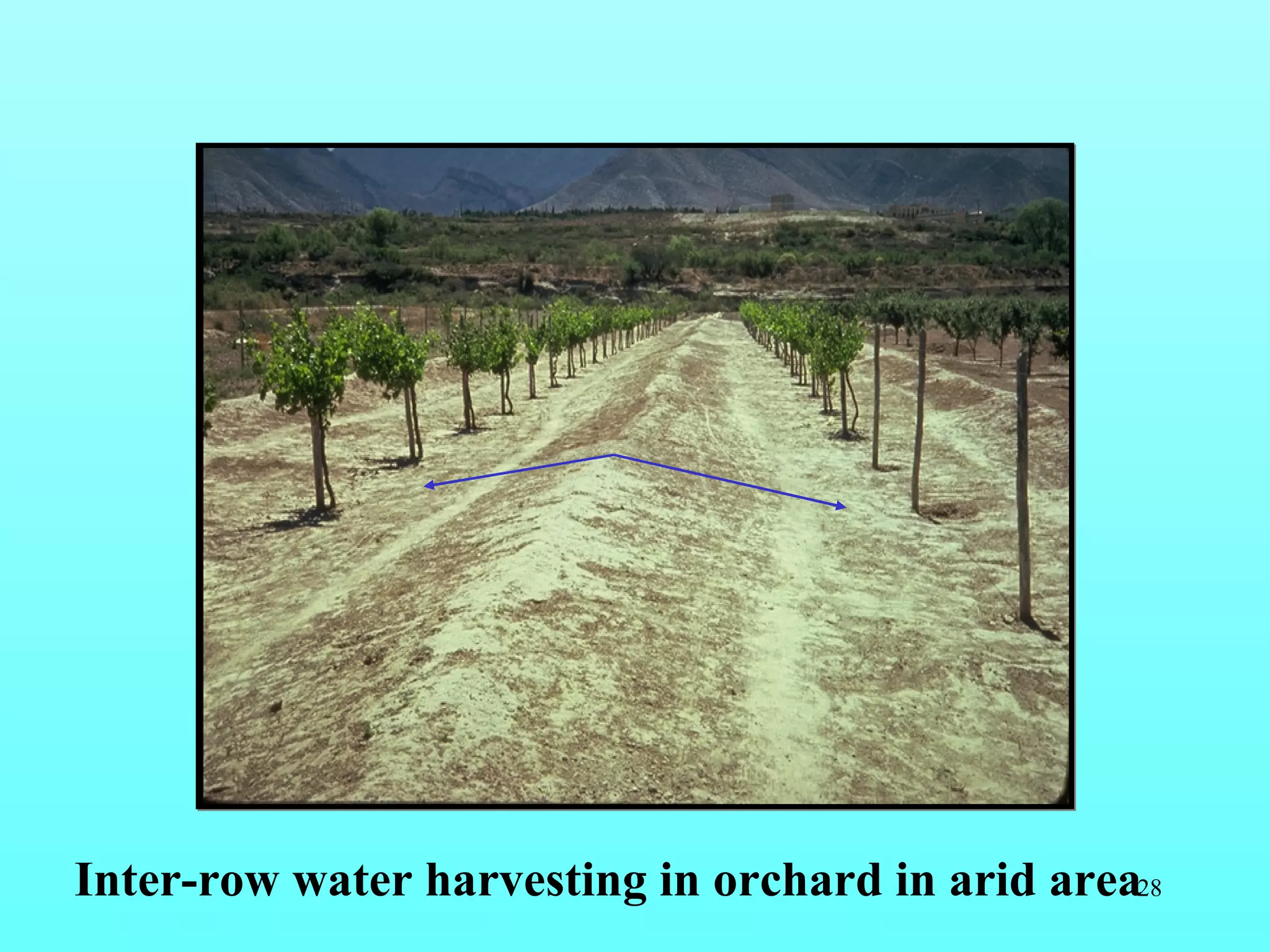 Inter-row water harvesting in orchard in arid area

28